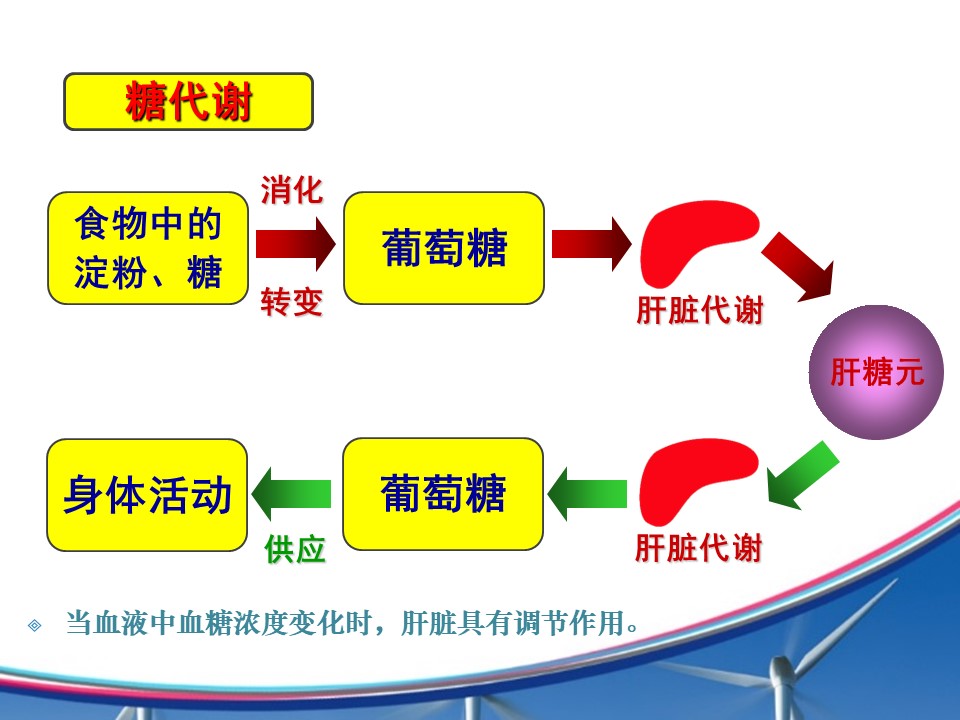 糖代谢

食物中的淀粉、糖

消化

转变

葡萄糖

肝脏代谢

肝糖元

肝脏代谢

葡萄糖

供应

身体活动

当血液中血糖浓度变化时，肝脏具有调节作用。